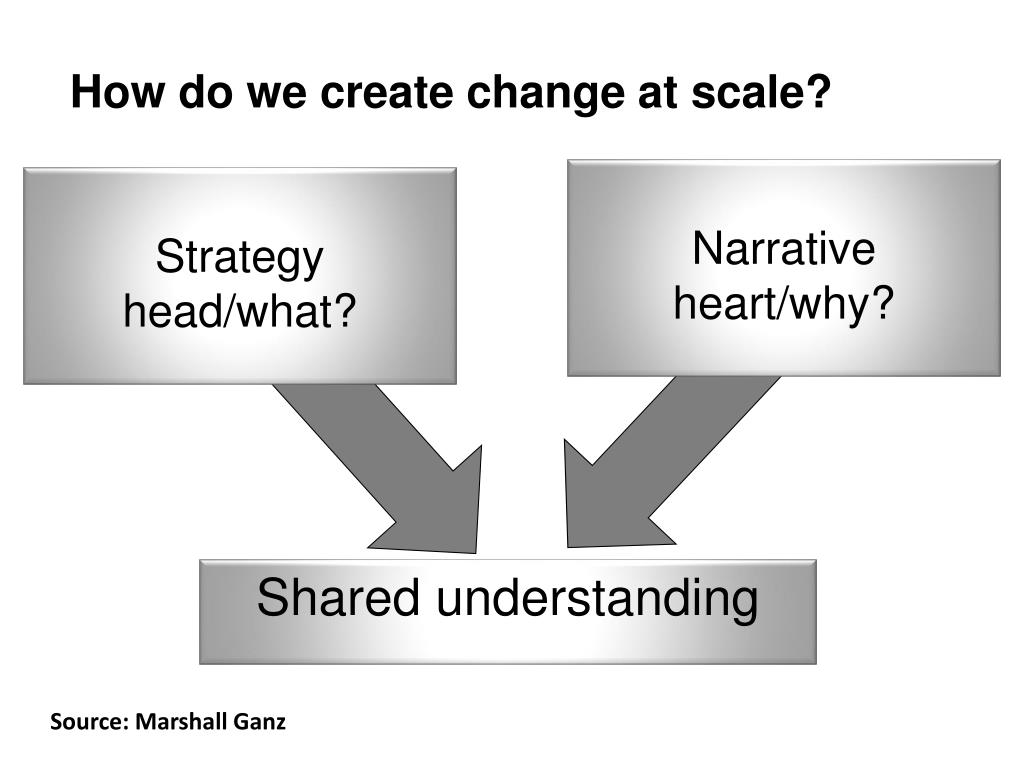 How do we create change at scale?

Strategy
head/what?

Narrative
heart/why?

Shared understanding

Source: Marshall Ganz